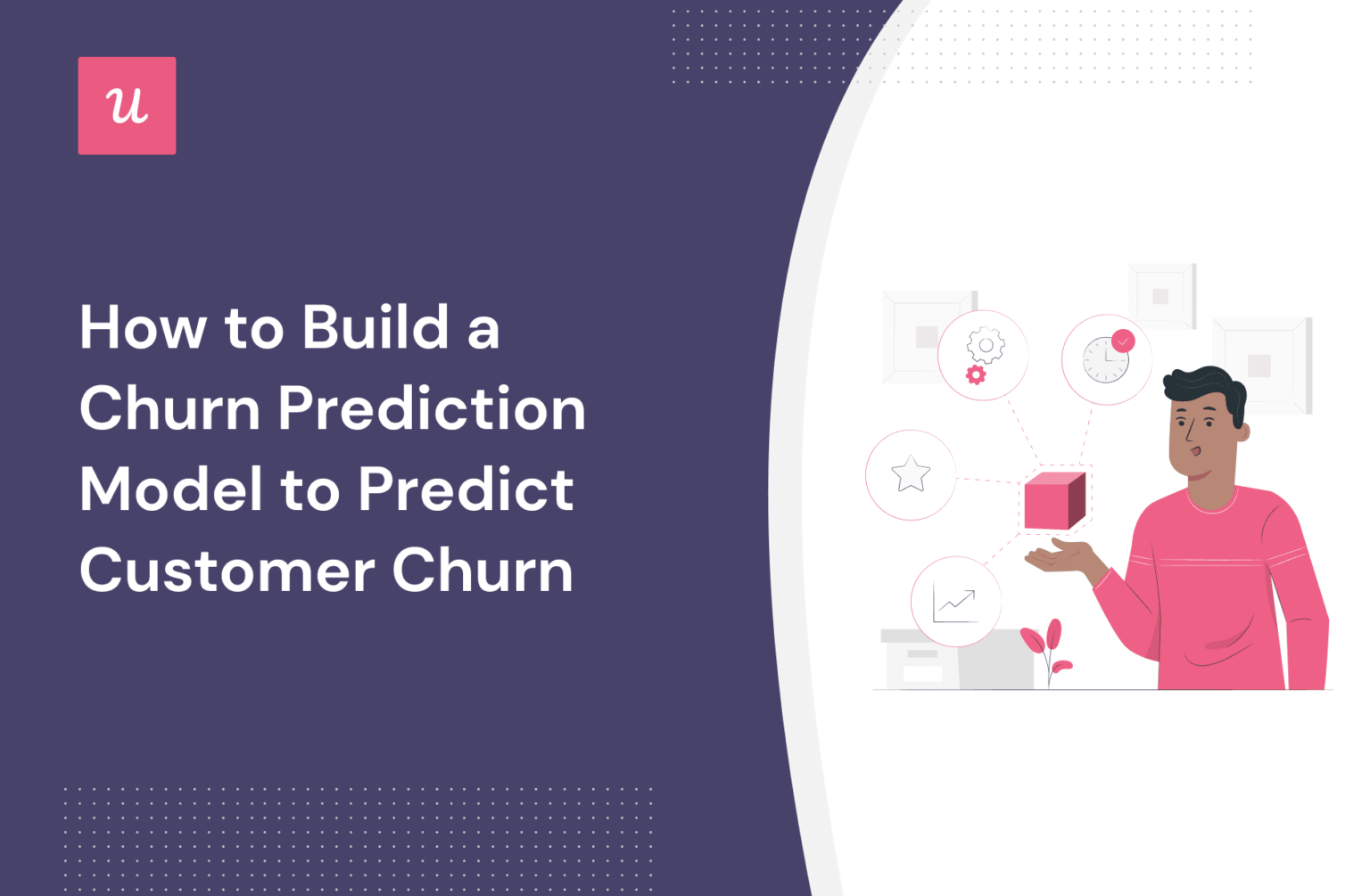 u

How to Build a Churn Prediction Model to Predict Customer Churn